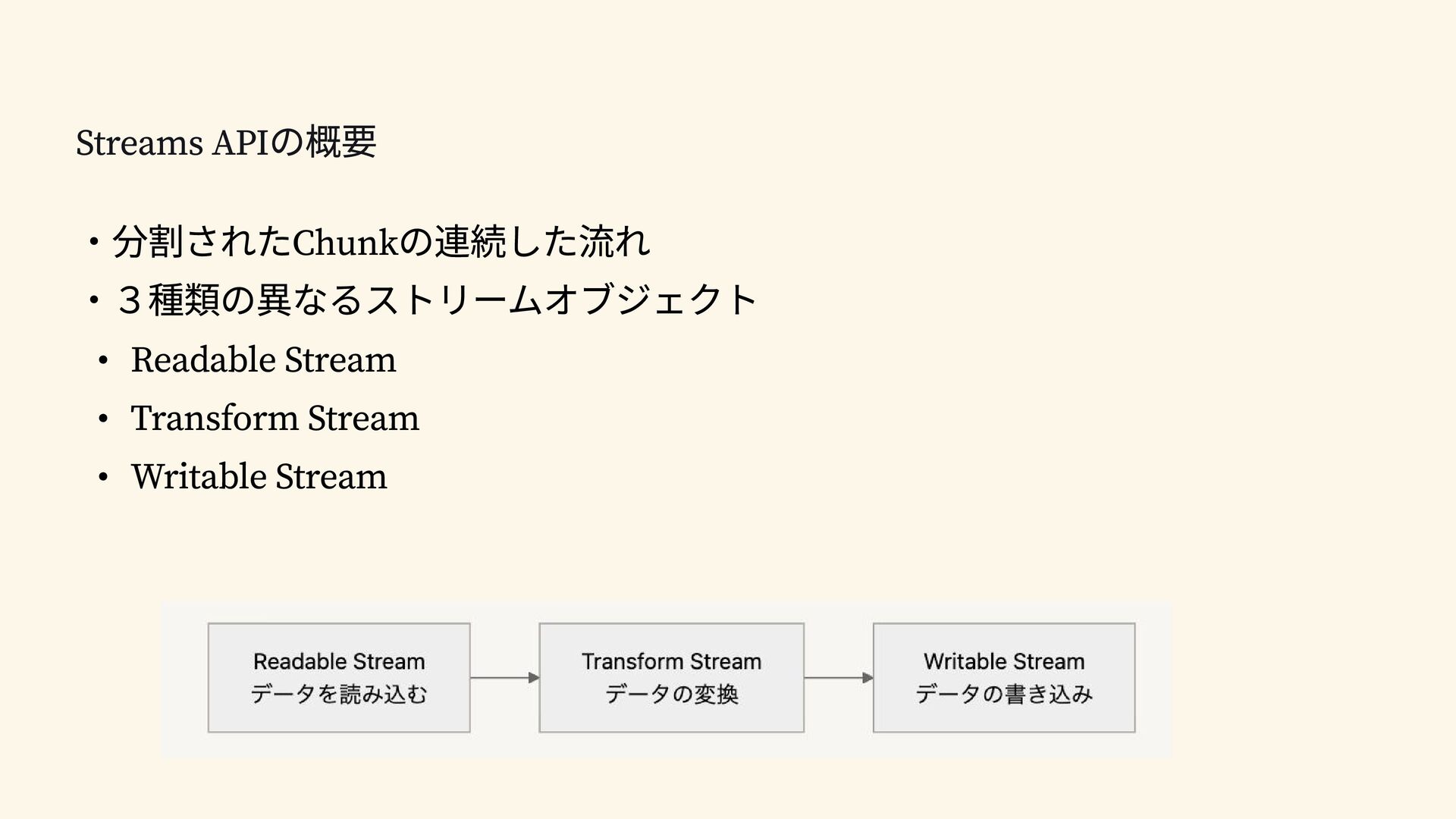 Streams APIの概要

・分割されたChunkの連続した流れ

・３種類の異なるストリームオブジェクト

• Readable Stream

• Transform Stream

• Writable Stream

Readable Stream
データを読み込む

Transform Stream
データの変換

Writable Stream
データの書き込み